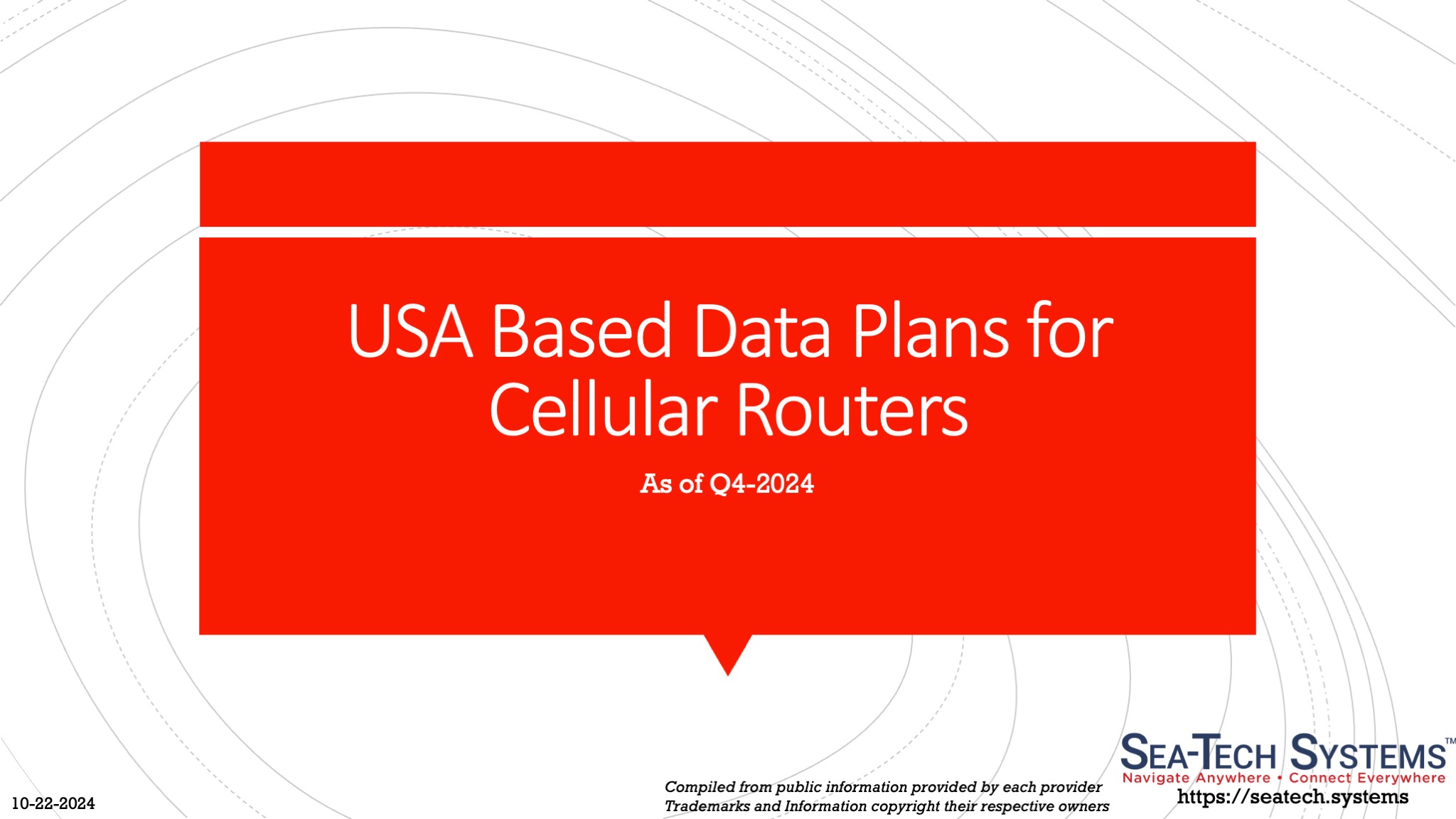 USA Based Data Plans for Cellular Routers

As of Q4-2024

10-22-2024

Compiled from public information provided by each provider
Trademarks and Information copyright their respective owners

SEA-TECH SYSTEMS™
Navigate Anywhere • Connect Everywhere
https://seatech.systems